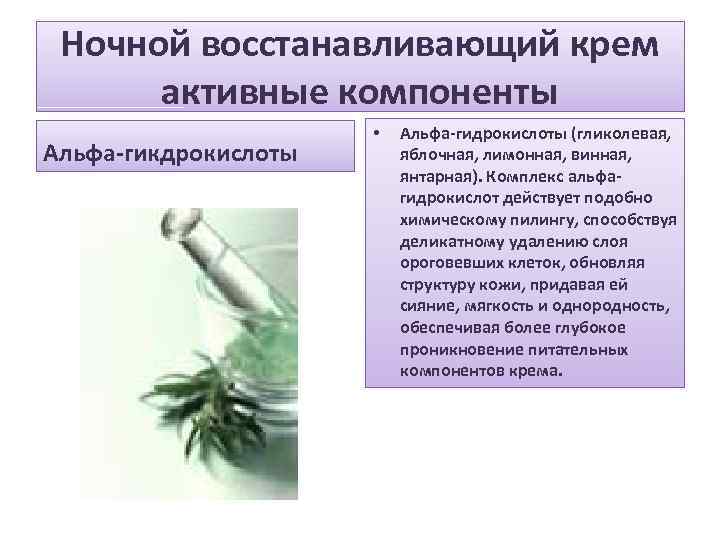 Ночной восстанавливающий крем активные компоненты

Альфа-гикдрокислоты

• Альфа-гидрокислоты (гликолевая, яблочная, лимонная, винная, янтарная). Комплекс альфа-гидрокислот действует подобно химическому пилингу, способствуя деликатному удалению слоя ороговевших клеток, обновляя структуру кожи, придавая ей сияние, мягкость и однородность, обеспечивая более глубокое проникновение питательных компонентов крема.